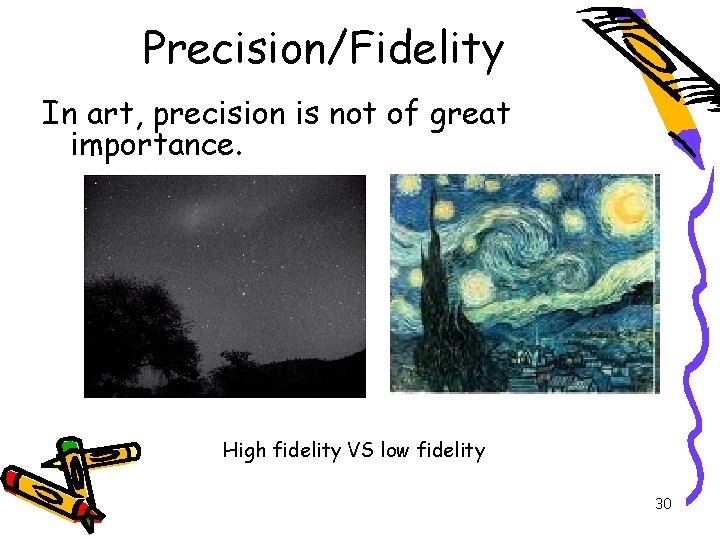 Precision/Fidelity

In art, precision is not of great importance.

High fidelity VS low fidelity

30